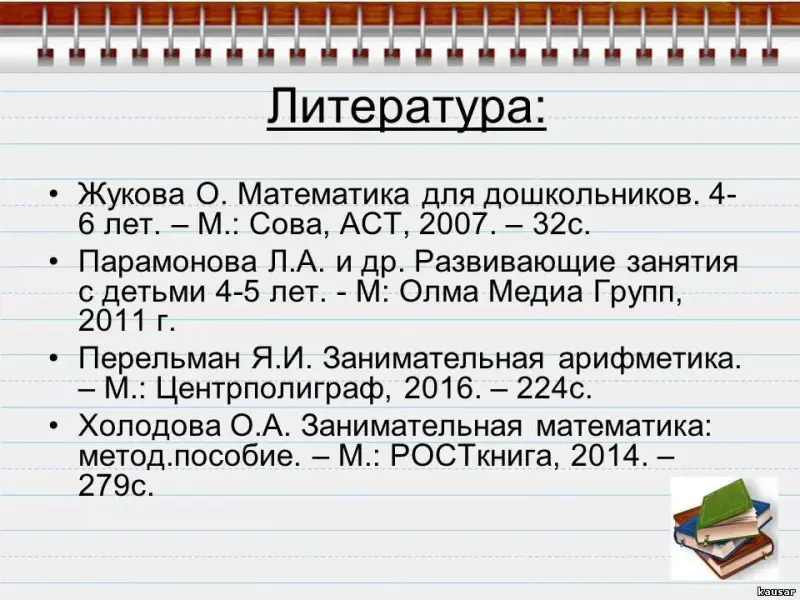 Литература:

• Жукова О. Математика для дошкольников. 4-6 лет. – М.: Сова, АСТ, 2007. – 32с.
• Парамонова Л.А. и др. Развивающие занятия с детьми 4-5 лет. - М: Олма Медиа Групп, 2011 г.
• Перельман Я.И. Занимательная арифметика. – М.: Центрполиграф, 2016. – 224с.
• Холодова О.А. Занимательная математика: метод.пособие. – М.: РОСТкнига, 2014. – 279с.

kausar